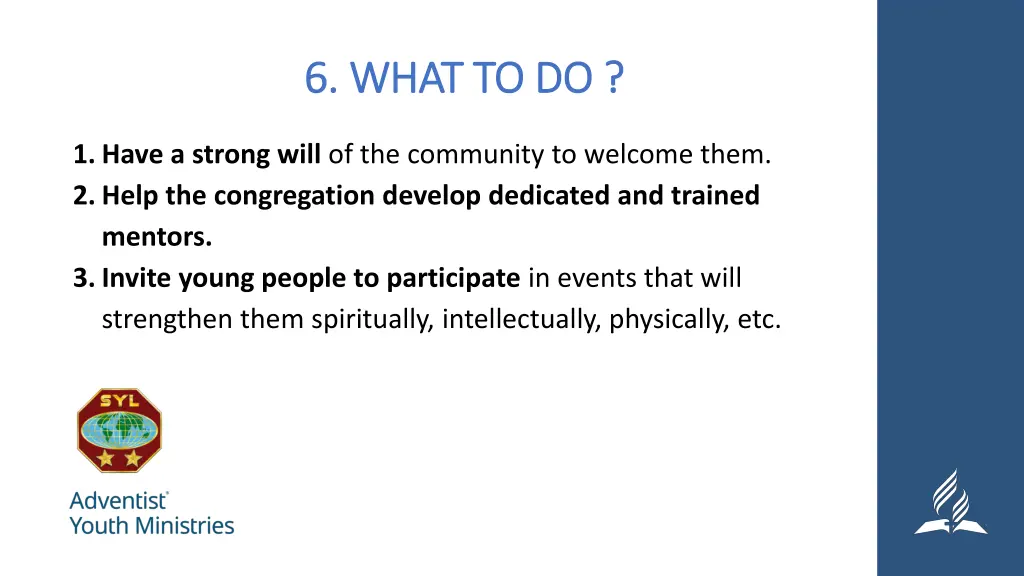 6. WHAT TO DO ?

1. Have a strong will of the community to welcome them.
2. Help the congregation develop dedicated and trained mentors.
3. Invite young people to participate in events that will strengthen them spiritually, intellectually, physically, etc.

SYL

Adventist®
Youth Ministries